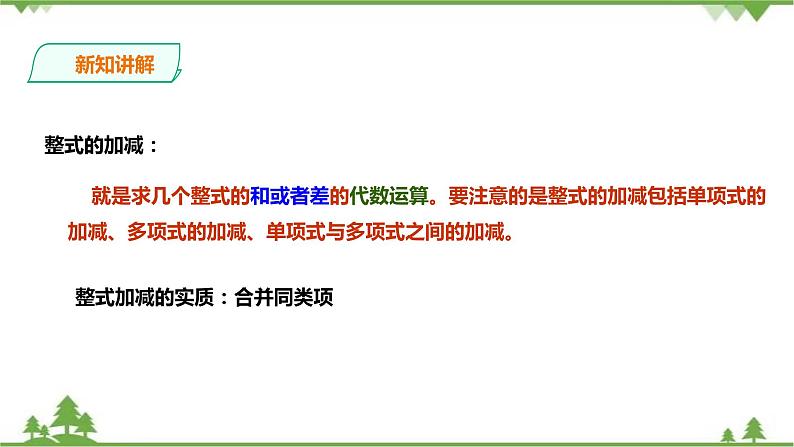 新知讲解

整式的加减：

就是求几个整式的和或者差的代数运算。要注意的是整式的加减包括单项式的加减、多项式的加减、单项式与多项式之间的加减。

整式加减的实质：合并同类项